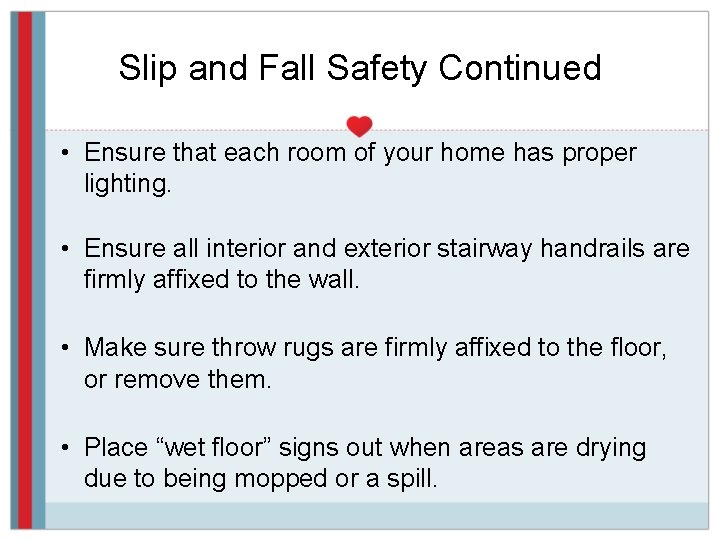 Slip and Fall Safety Continued

• Ensure that each room of your home has proper lighting.

• Ensure all interior and exterior stairway handrails are firmly affixed to the wall.

• Make sure throw rugs are firmly affixed to the floor, or remove them.

• Place “wet floor” signs out when areas are drying due to being mopped or a spill.